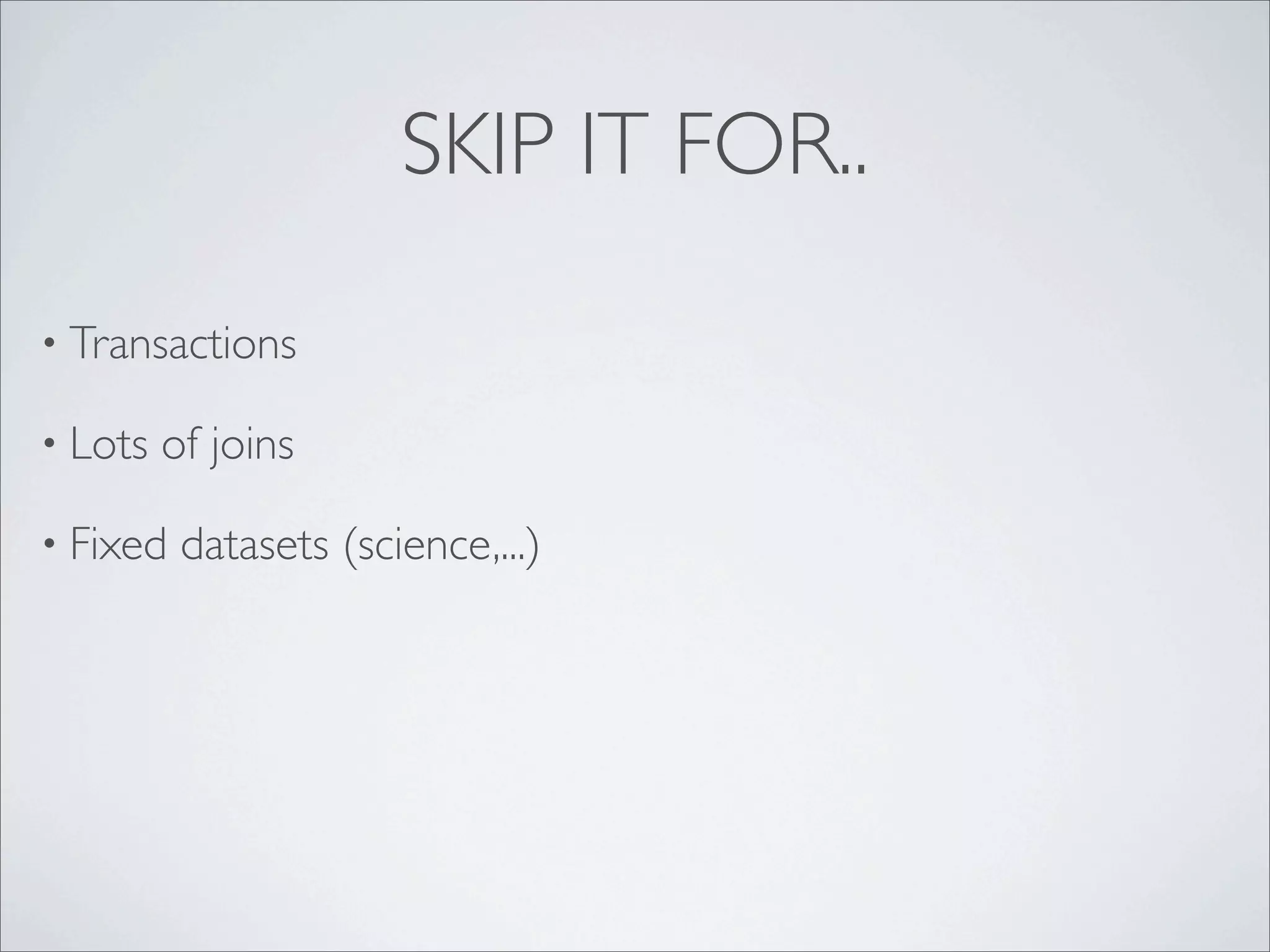 SKIP IT FOR..

• Transactions

• Lots of joins

• Fixed datasets (science,...)